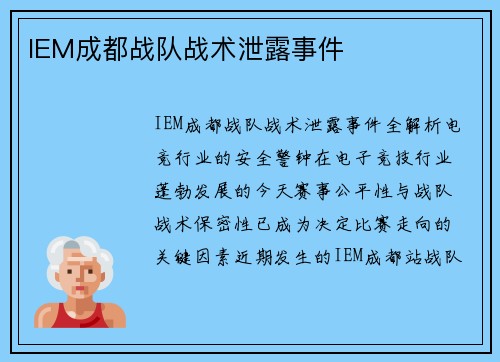 IEM成都战队战术泄露事件

IEM成都战队战术泄露事件全解析电竞行业的安全警钟在电子竞技行业蓬勃发展的今天赛事公平性与战队战术保密性已成为决定比赛走向的关键因素近期发生的IEM成都站战队